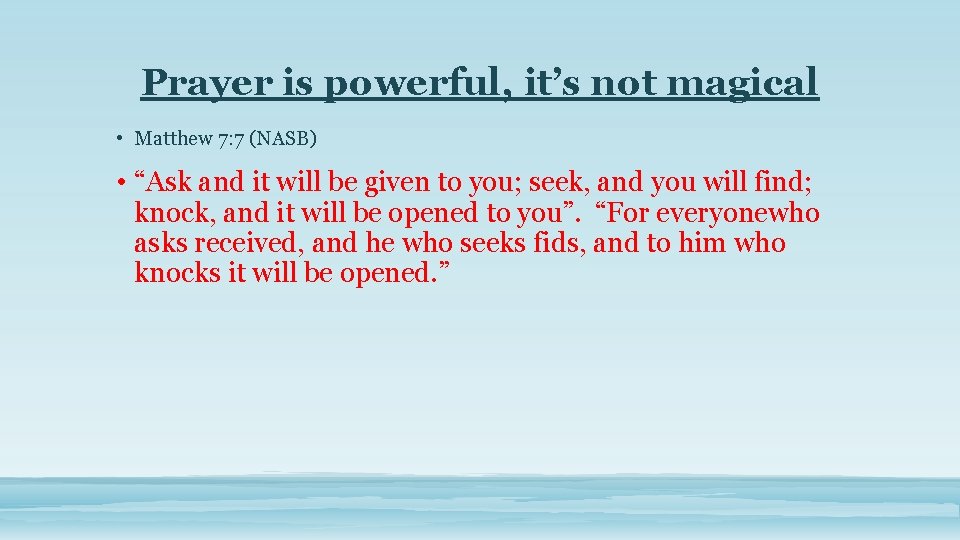 Prayer is powerful, it’s not magical

• Matthew 7:7 (NASB)

• “Ask and it will be given to you; seek, and you will find; knock, and it will be opened to you”. “For everyonewho asks received, and he who seeks fids, and to him who knocks it will be opened.”